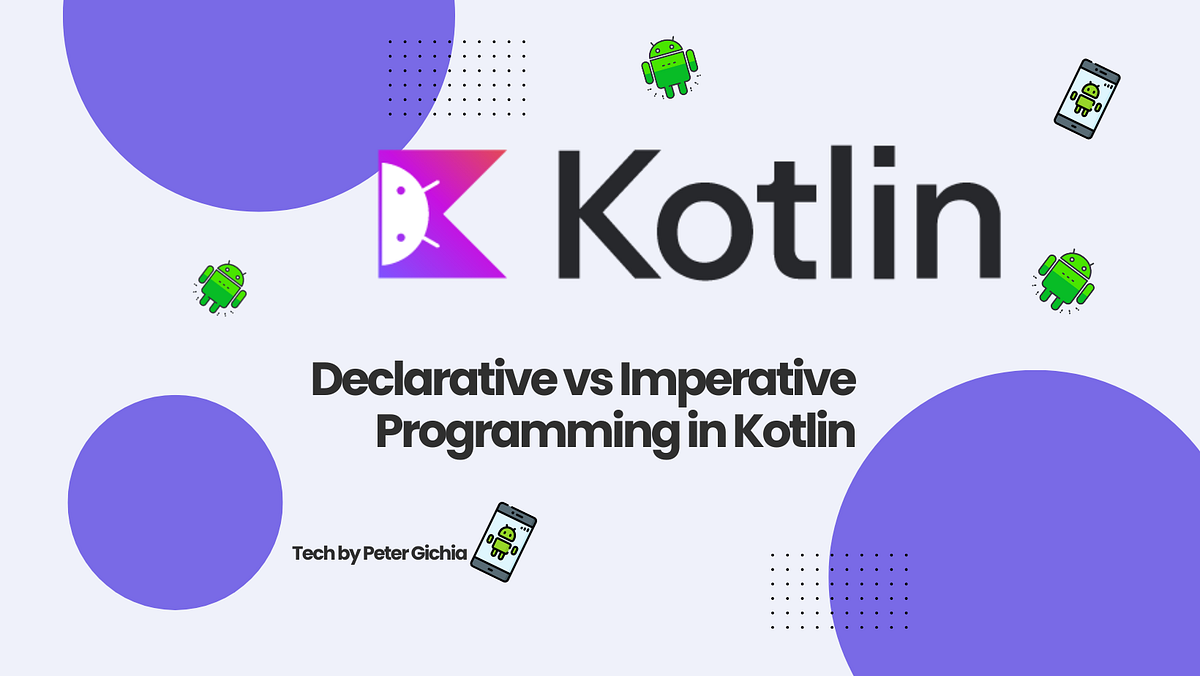 Kotlin

Declarative vs Imperative Programming in Kotlin

Tech by Peter Gichia